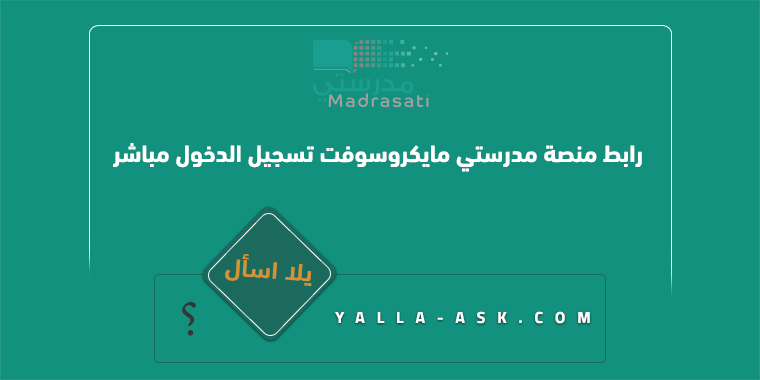 مدرستي
Madrasati

رابط منصة مدرستي مايكروسوفت تسجيل الدخول مباشر

يلا اسأل

؟

YALLA-ASK.COM